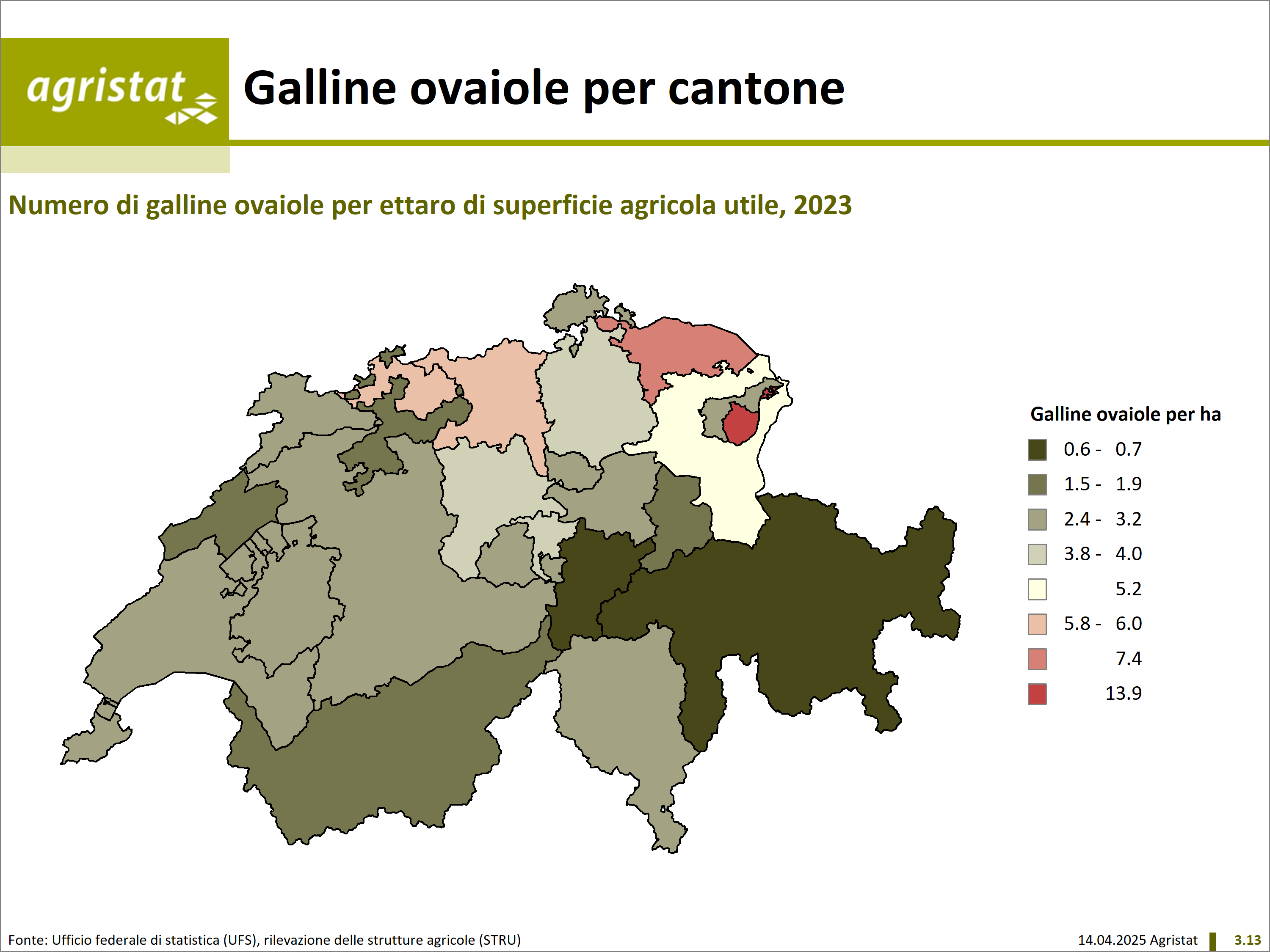 agristat

Galline ovaiole per cantone

Numero di galline ovaiole per ettaro di superficie agricola utile, 2023

Galline ovaiole per ha

0.6 - 0.7
1.5 - 1.9
2.4 - 3.2
3.8 - 4.0
5.2
5.8 - 6.0
7.4
13.9

Fonte: Ufficio federale di statistica (UFS), rilevazione delle strutture agricole (STRU)

14.04.2025 Agristat 3.13